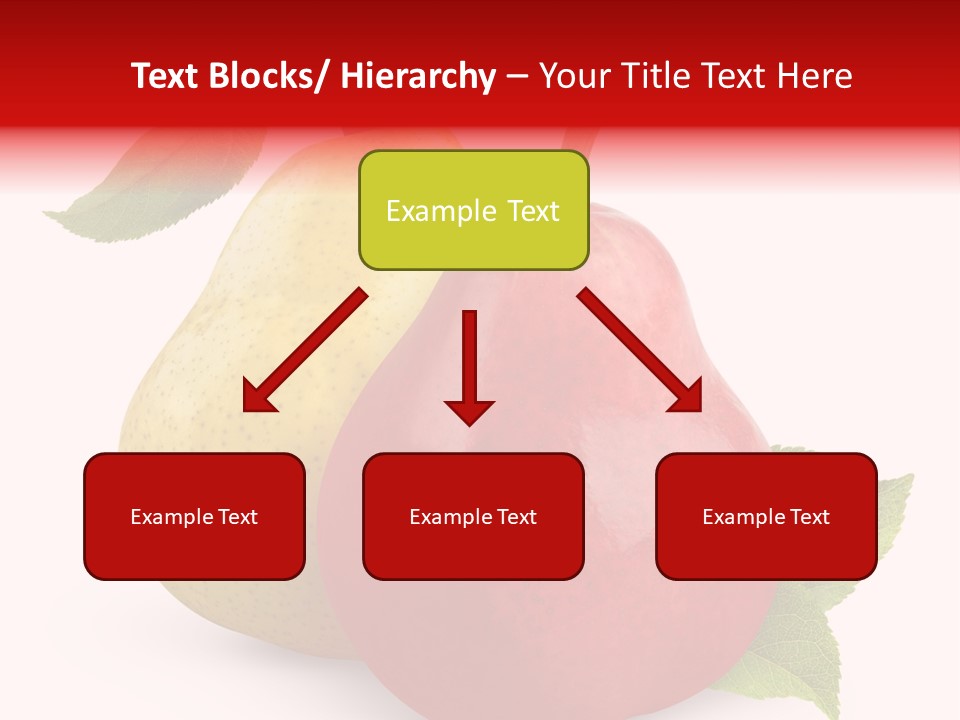 Text Blocks/ Hierarchy – Your Title Text Here

Example Text

Example Text

Example Text

Example Text